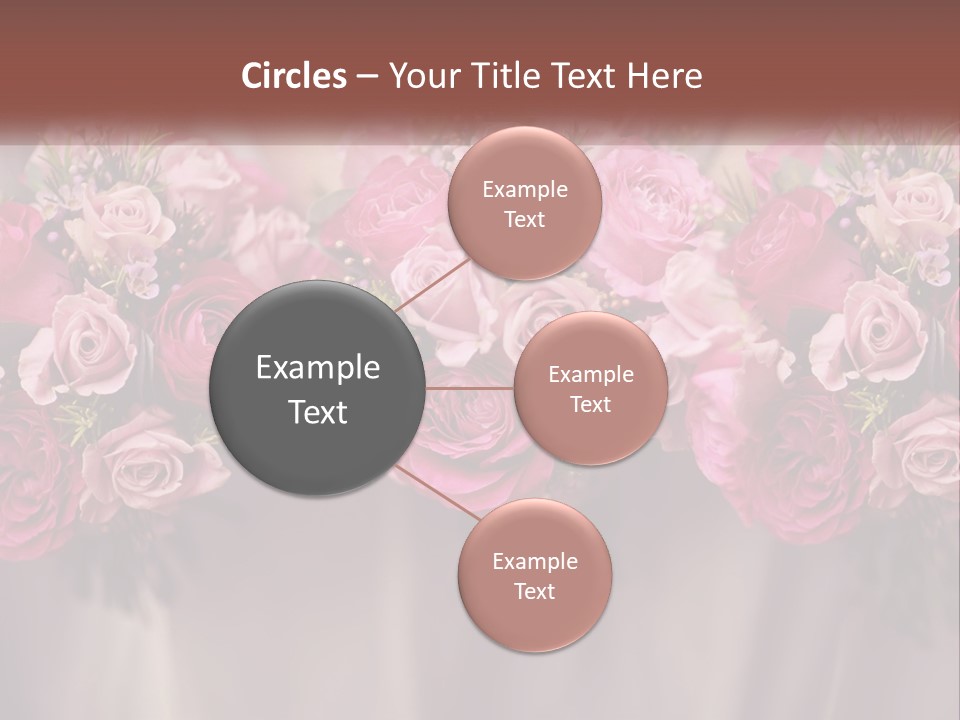 Circles – Your Title Text Here

Example Text

Example Text

Example Text

Example Text